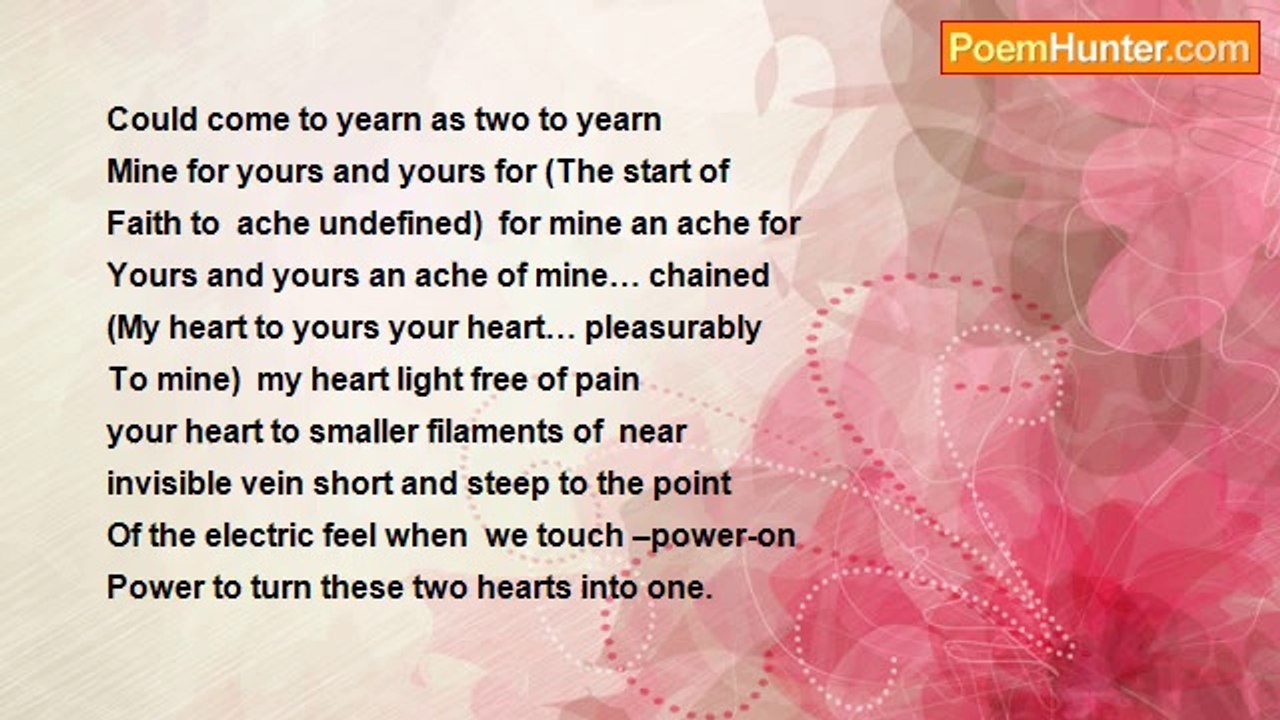 PoemHunter.com

Could come to yearn as two to yearn
Mine for yours and yours for (The start of
Faith to ache undefined) for mine an ache for
Yours and yours an ache of mine… chained
(My heart to yours your heart… pleasurably
To mine) my heart light free of pain
your heart to smaller filaments of near
invisible vein short and steep to the point
Of the electric feel when we touch –power-on
Power to turn these two hearts into one.